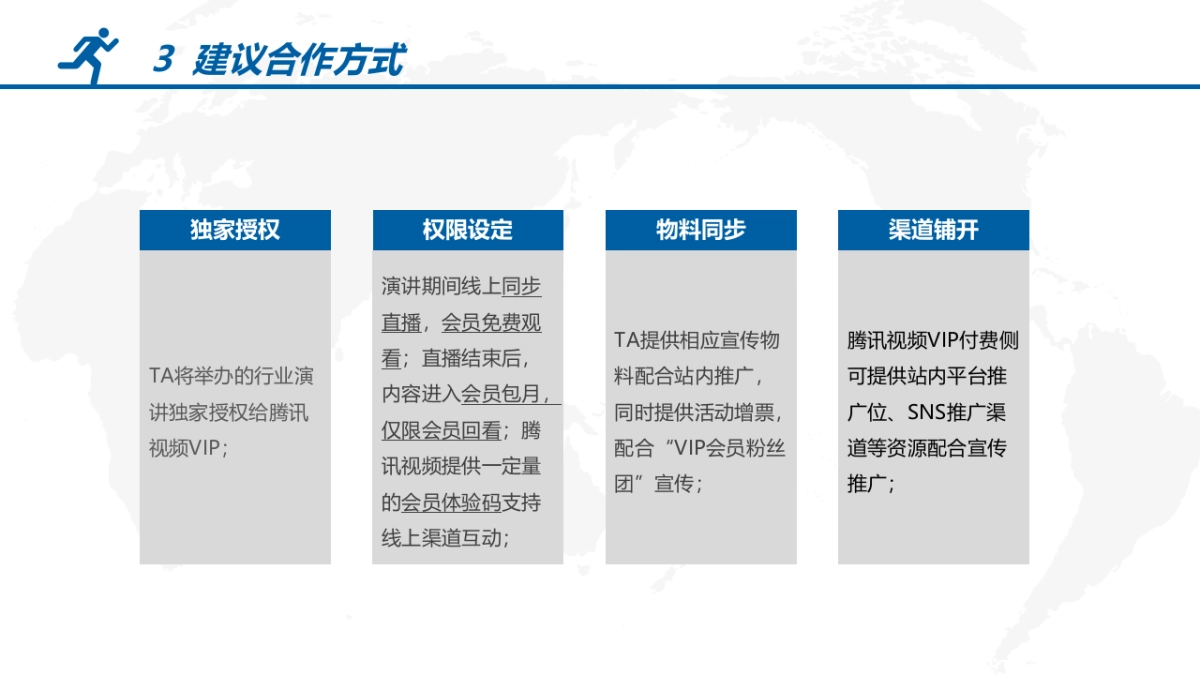 3 建议合作方式

独家授权

TA将举办的行业演讲独家授权给腾讯视频VIP；

权限设定

演讲期间线上同步直播，会员免费观看；直播结束后，内容进入会员包月，仅限会员回看；腾讯视频提供一定量的会员体验码支持线上渠道互动；

物料同步

TA提供相应宣传物料配合站内推广，同时提供活动增票，配合“VIP会员粉丝团”宣传；

渠道铺开

腾讯视频VIP付费侧可提供站内平台推广位、SNS推广渠道等资源配合宣传推广；